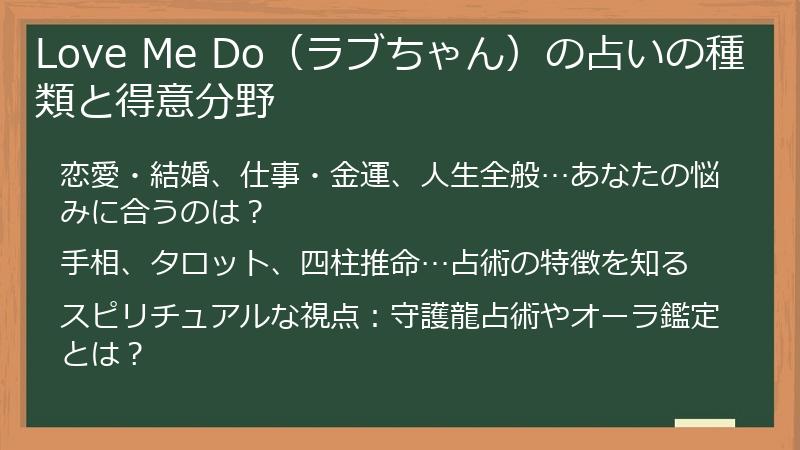 Love Me Do（ラブちゃん）の占いの種類と得意分野

恋愛・結婚、仕事・金運、人生全般…あなたの悩みに合うのは？

手相、タロット、四柱推命…占術の特徴を知る

スピリチュアルな視点：守護龍占術やオーラ鑑定とは？